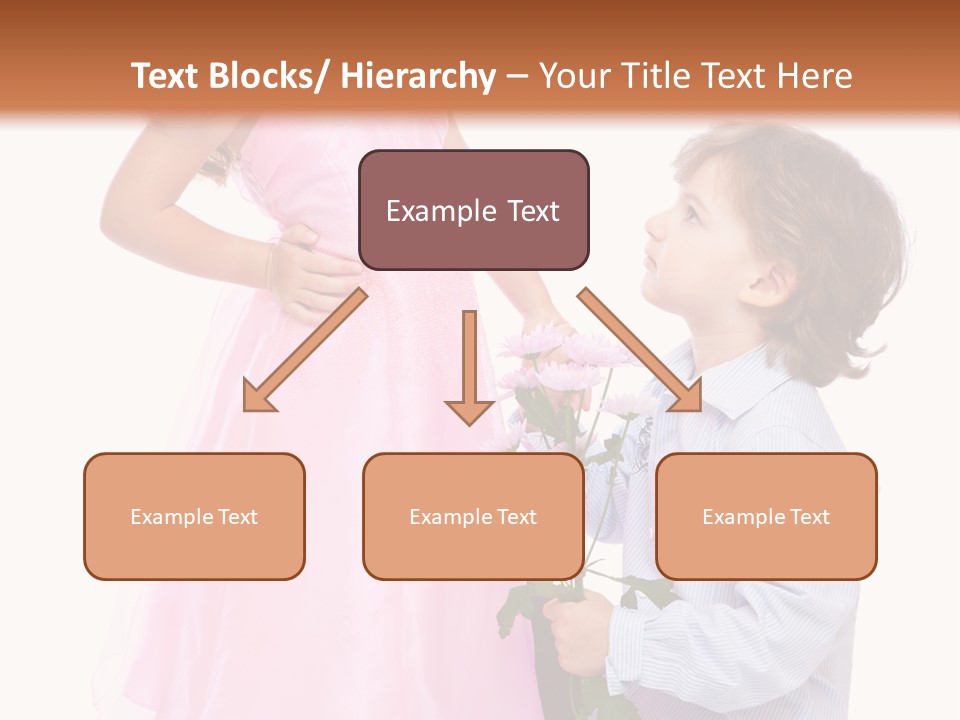 Text Blocks/ Hierarchy – Your Title Text Here

Example Text

Example Text

Example Text

Example Text